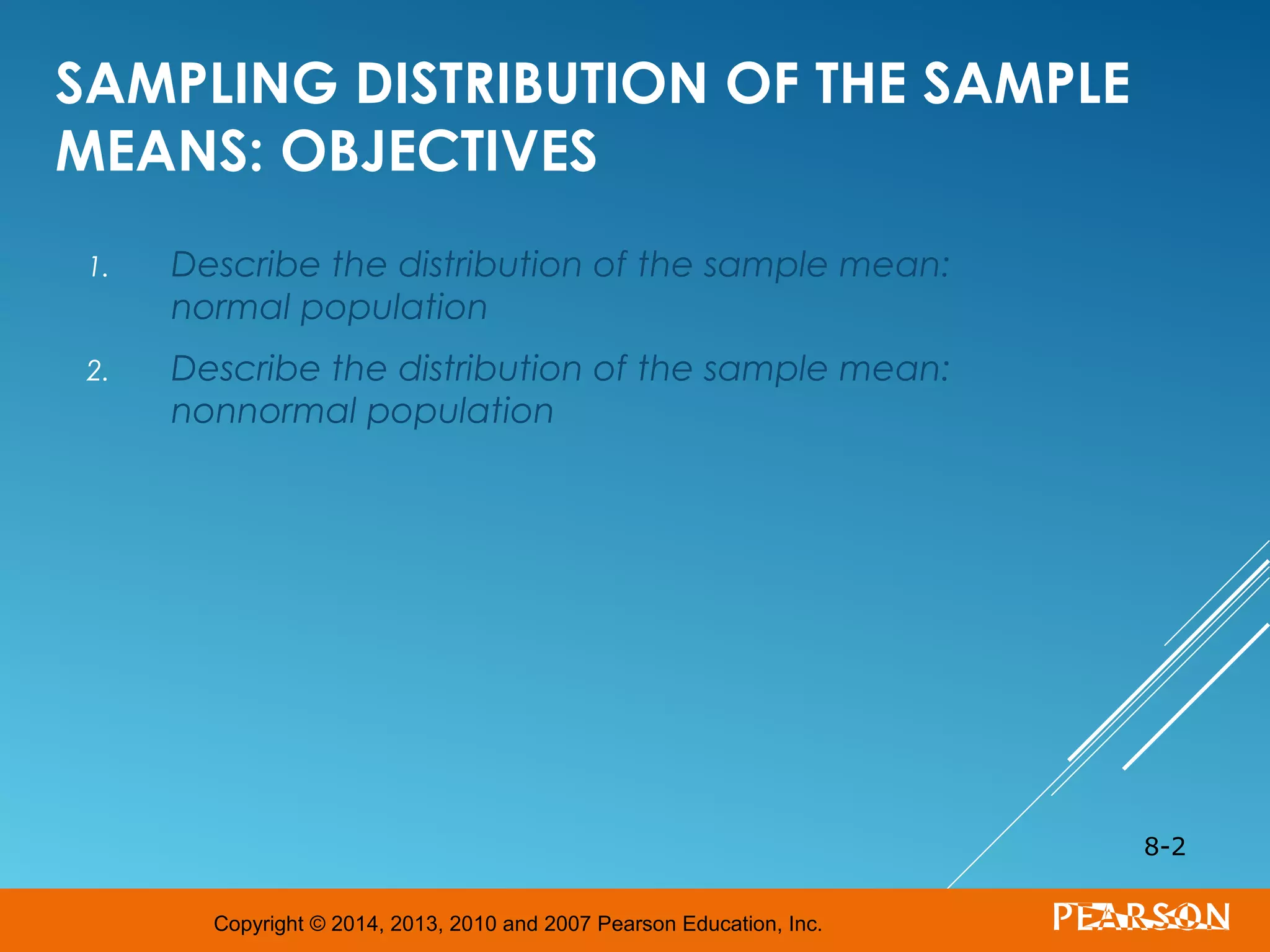 SAMPLING DISTRIBUTION OF THE SAMPLE MEANS: OBJECTIVES

1. Describe the distribution of the sample mean: normal population

2. Describe the distribution of the sample mean: nonnormal population

8-2

Copyright © 2014, 2013, 2010 and 2007 Pearson Education, Inc.

PEARSON